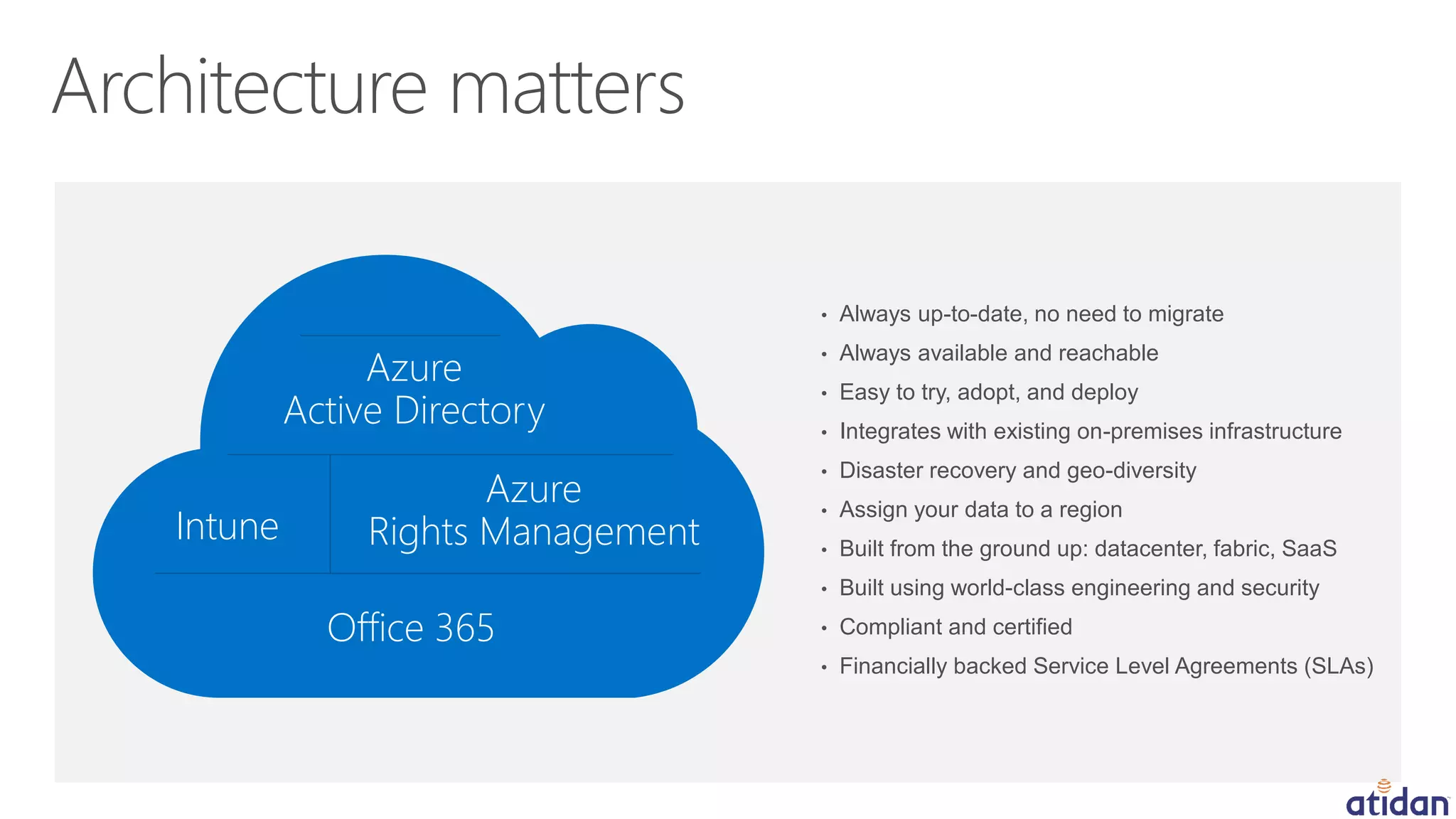 Architecture matters

Azure
Active Directory

Intune

Azure
Rights Management

Office 365

• Always up-to-date, no need to migrate
• Always available and reachable
• Easy to try, adopt, and deploy
• Integrates with existing on-premises infrastructure
• Disaster recovery and geo-diversity
• Assign your data to a region
• Built from the ground up: datacenter, fabric, SaaS
• Built using world-class engineering and security
• Compliant and certified
• Financially backed Service Level Agreements (SLAs)

atidan